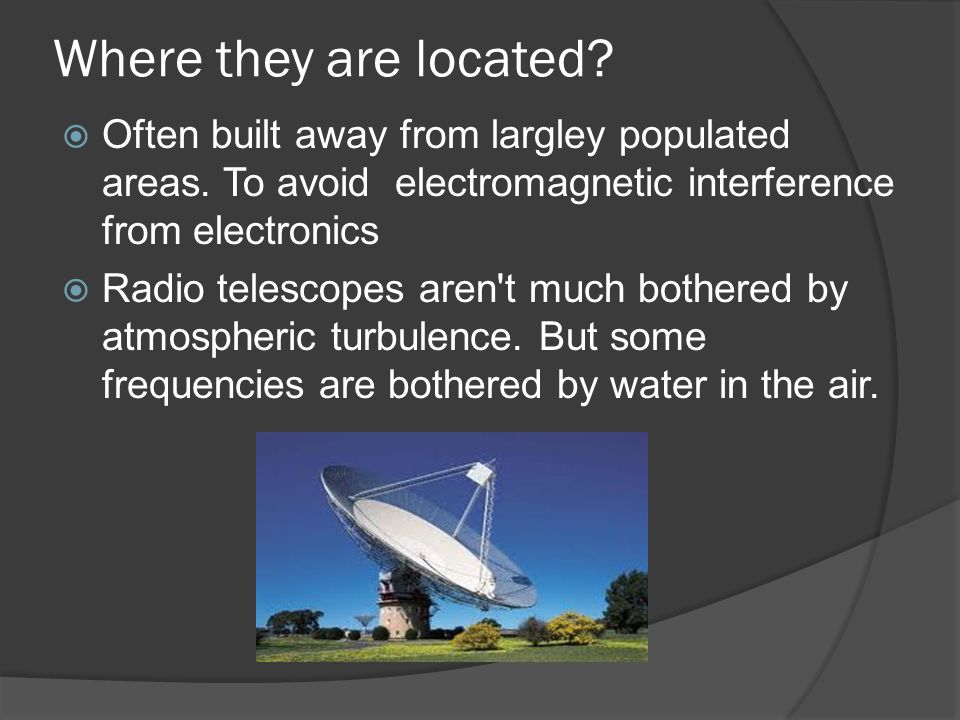 Where they are located?

Often built away from largley populated areas. To avoid  electromagnetic interference from electronics

Radio telescopes aren't much bothered by atmospheric turbulence. But some frequencies are bothered by water in the air.